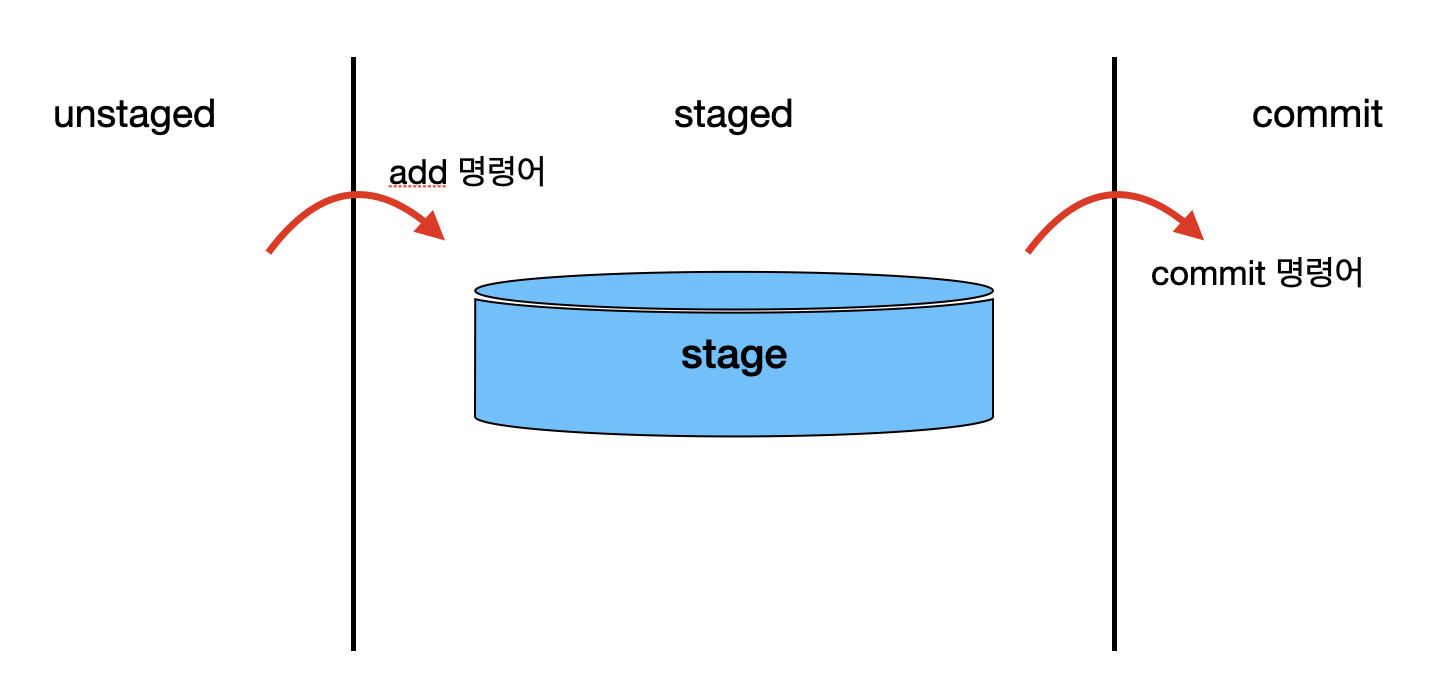 unstaged

staged

commit

add 명령어

commit 명령어

stage